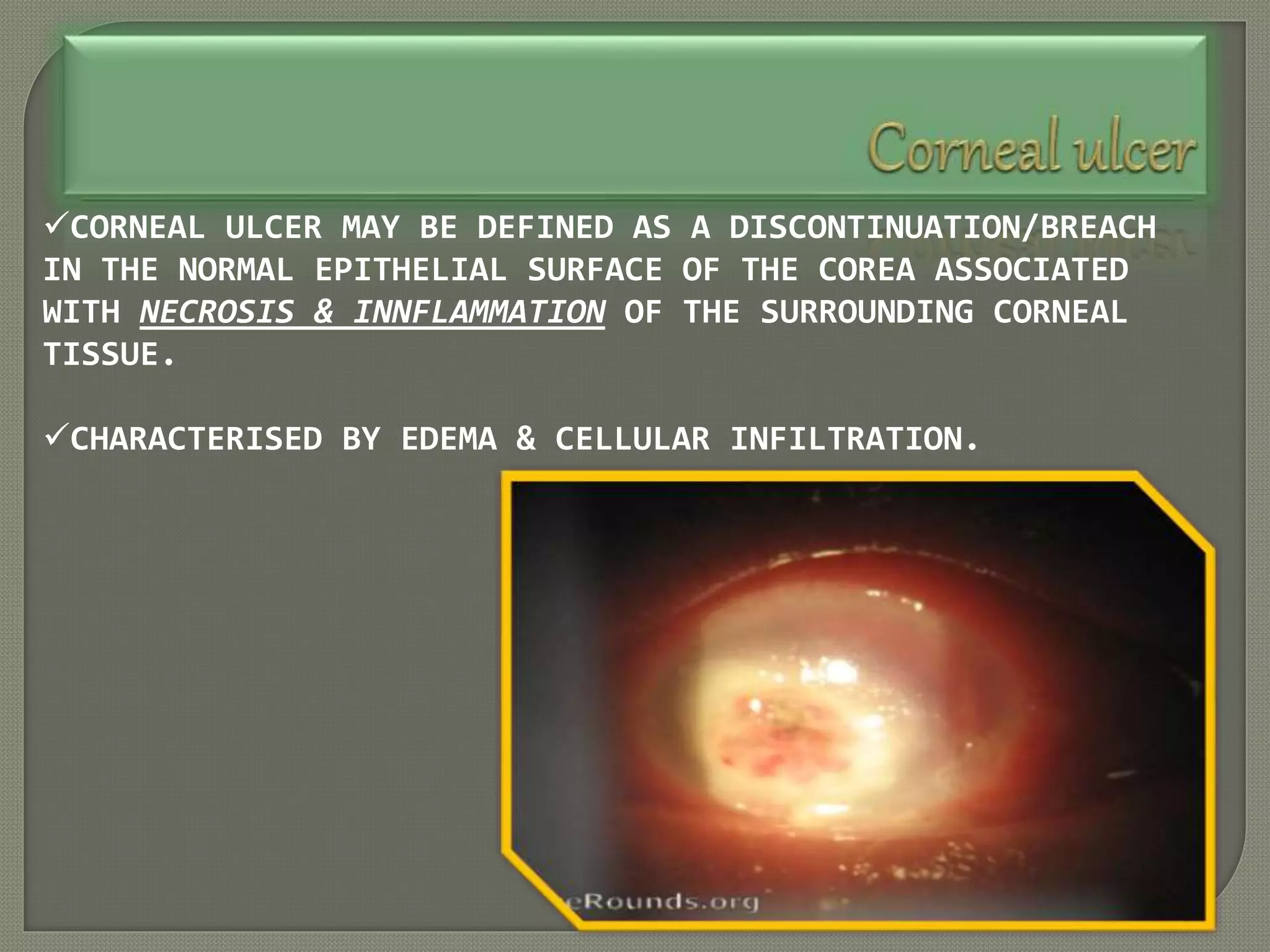 Corneal ulcer

✓CORNEAL ULCER MAY BE DEFINED AS A DISCONTINUATION/BREACH IN THE NORMAL EPITHELIAL SURFACE OF THE COREA ASSOCIATED WITH NECROSIS & INNFLAMMATION OF THE SURROUNDING CORNEAL TISSUE.

✓CHARACTERISED BY EDEMA & CELLULAR INFILTRATION.

eRounds.org